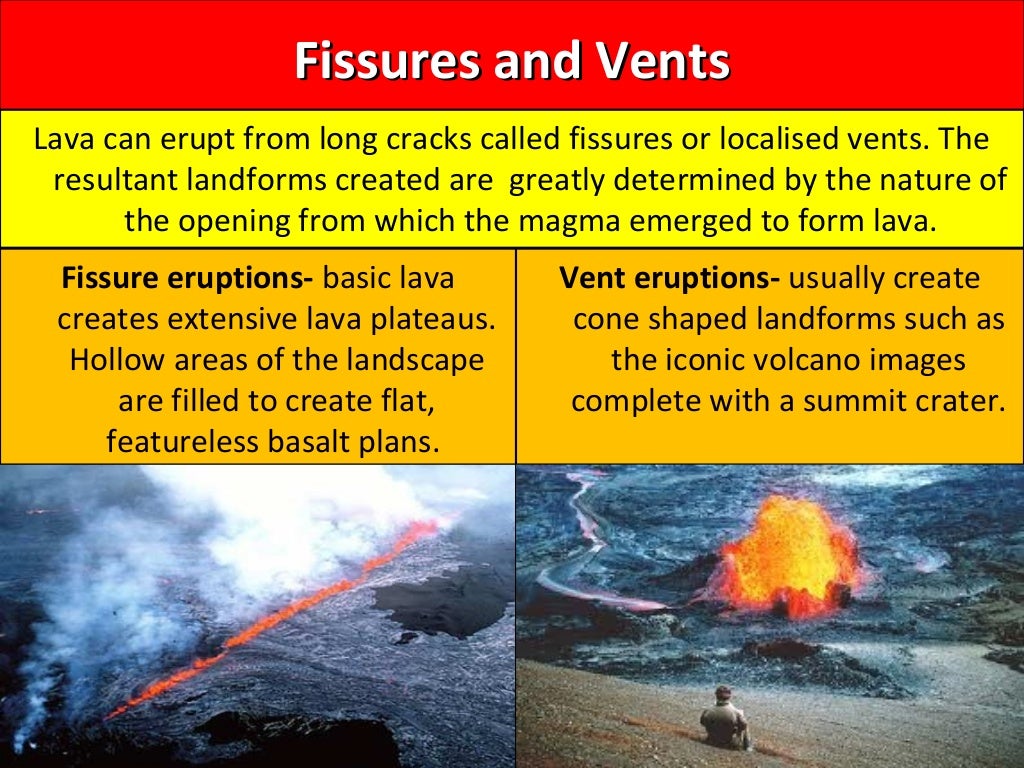 Fissures and Vents

Lava can erupt from long cracks called fissures or localised vents. The resultant landforms created are greatly determined by the nature of the opening from which the magma emerged to form lava.

Fissure eruptions- basic lava creates extensive lava plateaus. Hollow areas of the landscape are filled to create flat, featureless basalt plans.

Vent eruptions- usually create cone shaped landforms such as the iconic volcano images complete with a summit crater.